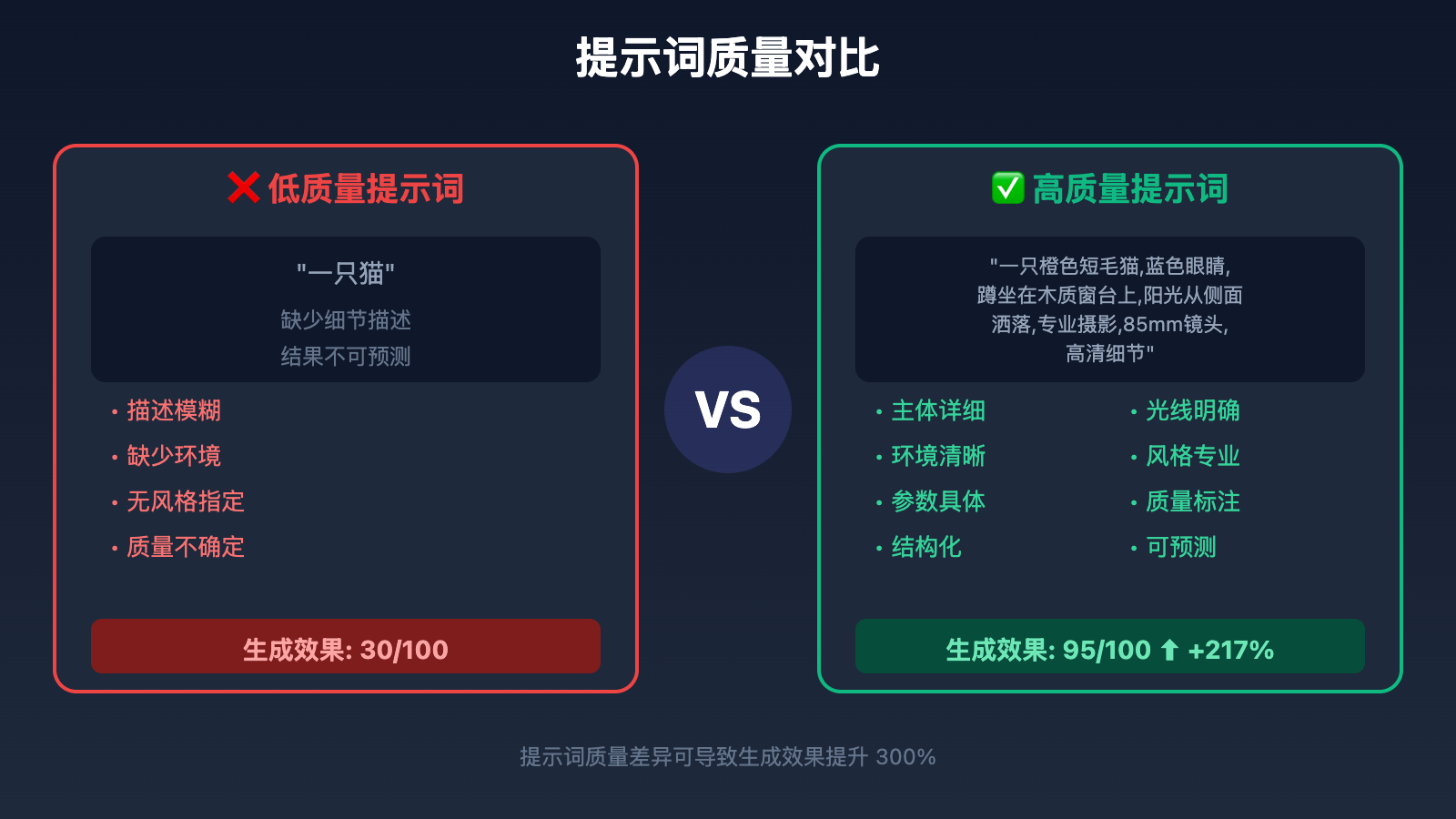 提示词质量对比

❌ 低质量提示词

"一只猫"

缺少细节描述
结果不可预测

• 描述模糊
• 缺少环境
• 无风格指定
• 质量不确定

生成效果: 30/100

VS

✅ 高质量提示词

"一只橙色短毛猫,蓝色眼睛,蹲坐在木质窗台上,阳光从侧面洒落,专业摄影,85mm镜头,高清细节"

• 主体详细
• 环境清晰
• 参数具体
• 结构化

• 光线明确
• 风格专业
• 质量标注
• 可预测

生成效果: 95/100 ⬆ +217%

提示词质量差异可导致生成效果提升 300%